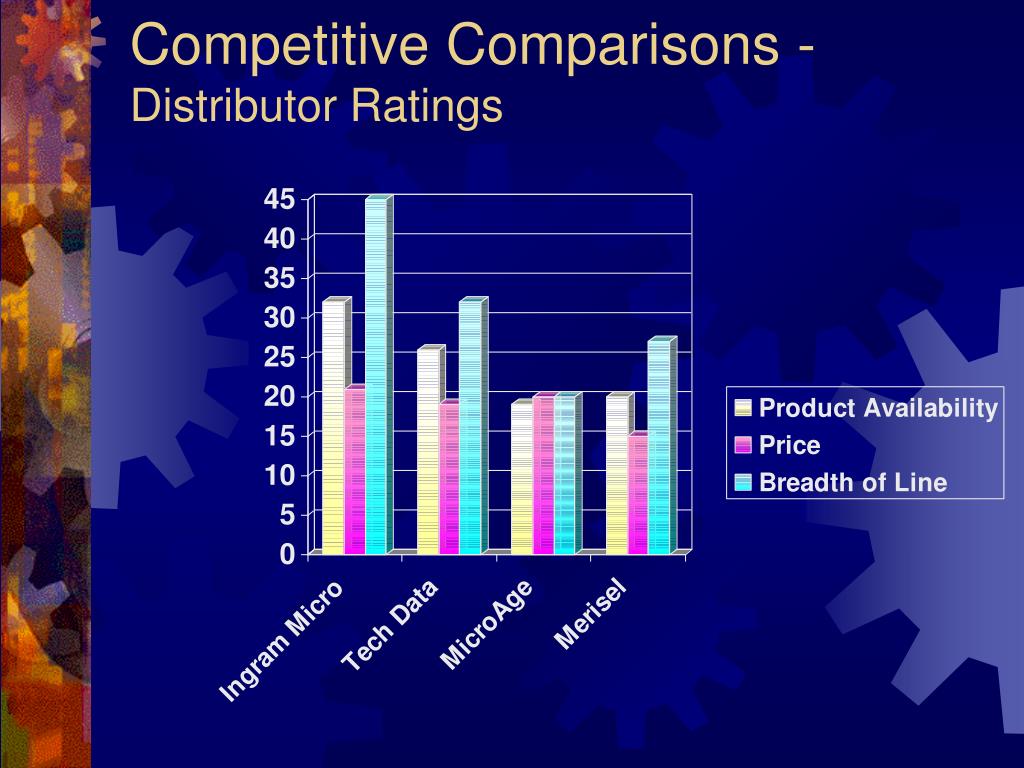 Competitive Comparisons -
Distributor Ratings

45
40
35
30
25
20
15
10
5
0

Ingram Micro
Tech Data
MicroAge
Merisel

Product Availability
Price
Breadth of Line